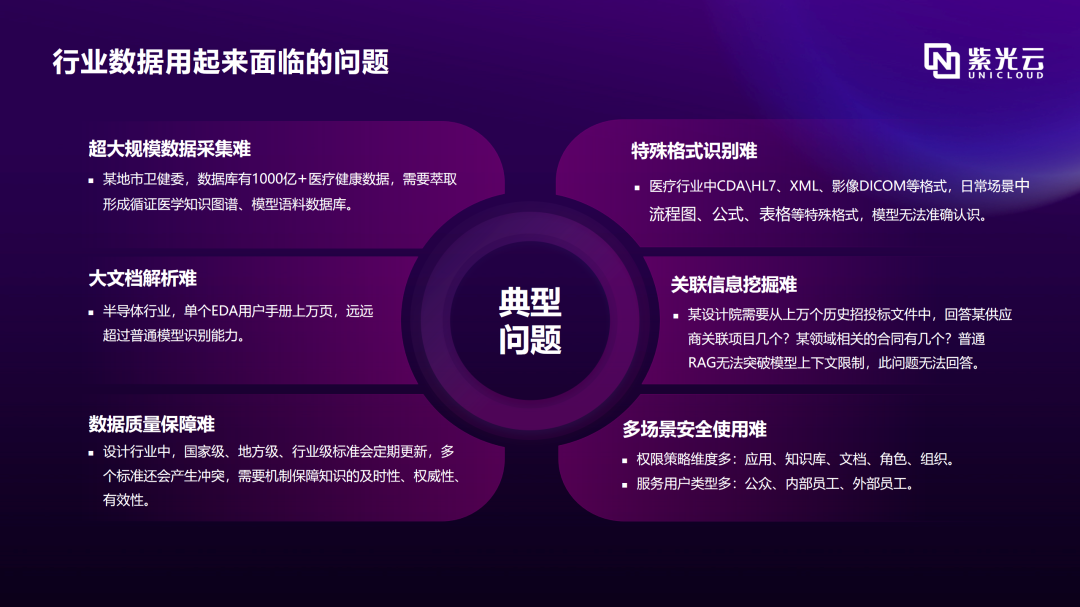 行业数据用起来面临的问题

紫光云
UNICLOUD

超大规模数据采集难

▪ 某地市卫健委，数据库有1000亿+医疗健康数据，需要萃取形成循证医学知识图谱、模型语料数据库。

大文档解析难

▪ 半导体行业，单个EDA用户手册上万页，远远超过普通模型识别能力。

数据质量保障难

▪ 设计行业中，国家级、地方级、行业级标准会定期更新，多个标准还会产生冲突，需要机制保障知识的及时性、权威性、有效性。

典型问题

特殊格式识别难

▪ 医疗行业中CDA\HL7、XML、影像DICOM等格式，日常场景中流程图、公式、表格等特殊格式，模型无法准确认识。

关联信息挖掘难

▪ 某设计院需要从上万个历史招投标文件中，回答某供应商关联项目几个？某领域相关的合同有几个？普通RAG无法突破模型上下文限制，此问题无法回答。

多场景安全使用难

▪ 权限策略维度多：应用、知识库、文档、角色、组织。
▪ 服务用户类型多：公众、内部员工、外部员工。